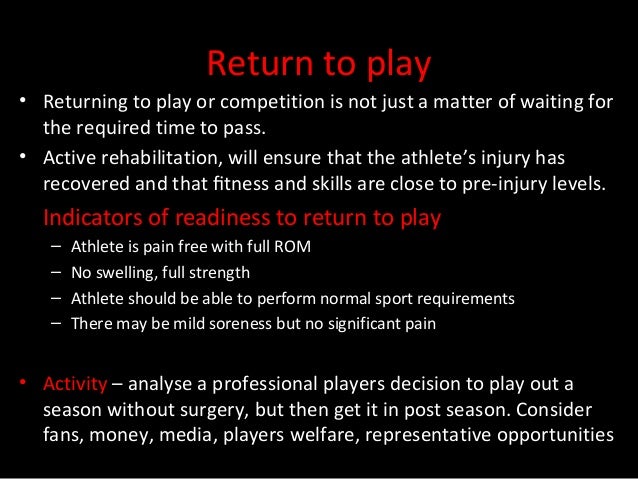 Return to play

• Returning to play or competition is not just a matter of waiting for the required time to pass.

• Active rehabilitation, will ensure that the athlete's injury has recovered and that fitness and skills are close to pre-injury levels.

Indicators of readiness to return to play

– Athlete is pain free with full ROM
– No swelling, full strength
– Athlete should be able to perform normal sport requirements
– There may be mild soreness but no significant pain

• Activity – analyse a professional players decision to play out a season without surgery, but then get it in post season. Consider fans, money, media, players welfare, representative opportunities